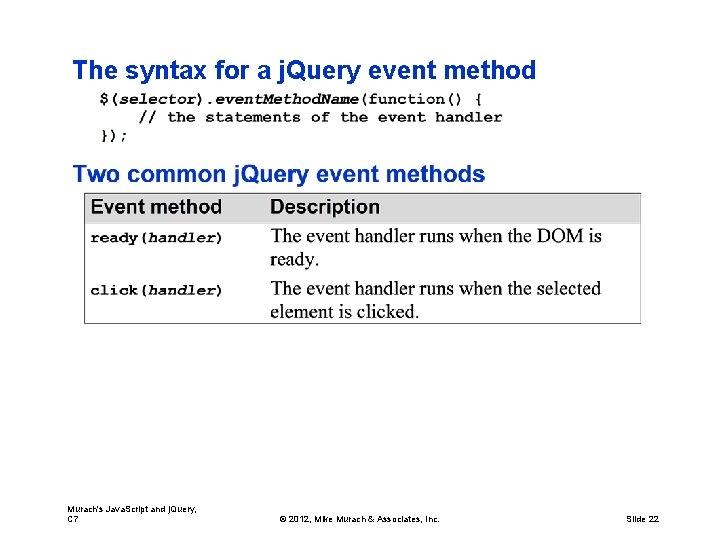 The syntax for a jQuery event method

$(selector).eventMethodName(function() {
    // the statements of the event handler
});

Two common jQuery event methods

| Event method | Description |
|---|---|
| ready(handler) | The event handler runs when the DOM is ready. |
| click(handler) | The event handler runs when the selected element is clicked. |

Murach's JavaScript and jQuery, C7

© 2012, Mike Murach & Associates, Inc.

Slide 22